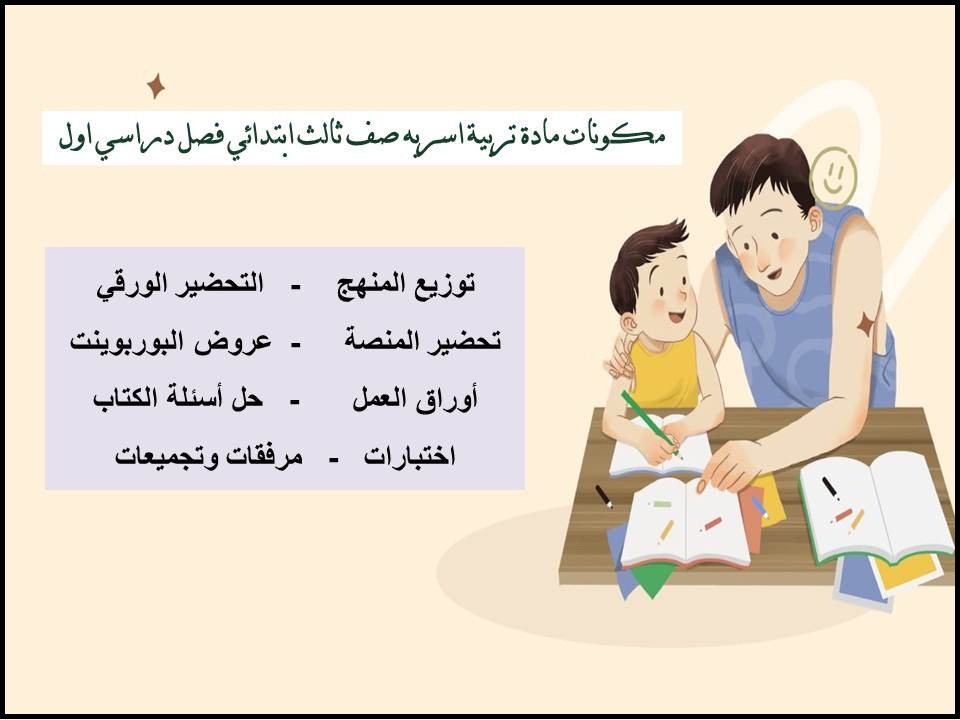 مكونات مادة تربية اسريه صف ثالث ابتدائي فصل دراسي اول

توزيع المنهج - التحضير الورقي
تحضير المنصة - عروض البوربوينت
أوراق العمل - حل أسئلة الكتاب
اختبارات - مرفقات وتجميعات